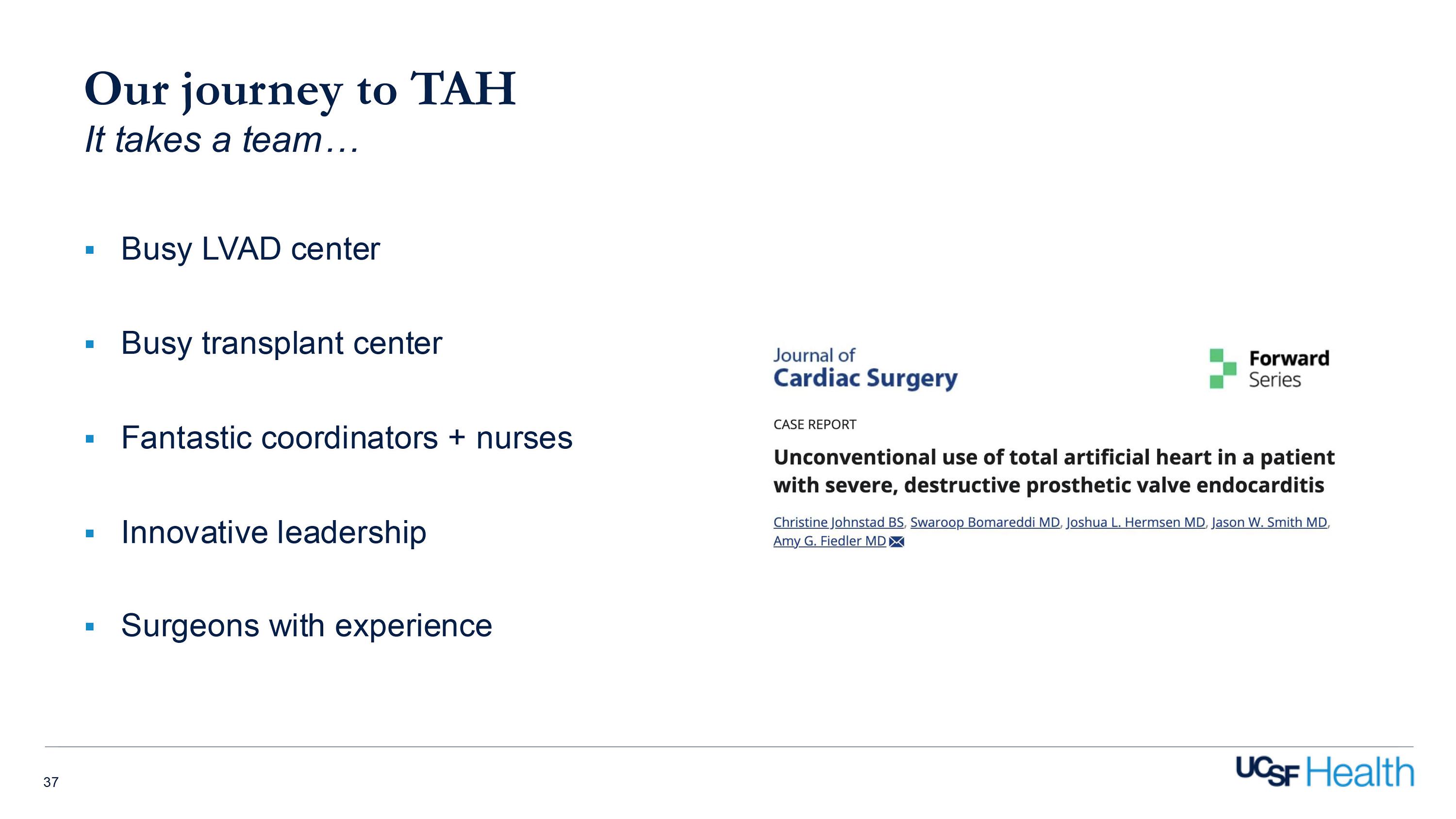 Our journey to TAH
It takes a team…

▪ Busy LVAD center

▪ Busy transplant center

▪ Fantastic coordinators + nurses

▪ Innovative leadership

▪ Surgeons with experience

Journal of
Cardiac Surgery

Forward
Series

CASE REPORT

Unconventional use of total artificial heart in a patient with severe, destructive prosthetic valve endocarditis

Christine Johnstad BS, Swaroop Bomareddi MD, Joshua L. Hermsen MD, Jason W. Smith MD, Amy G. Fiedler MD

37

UCSF Health